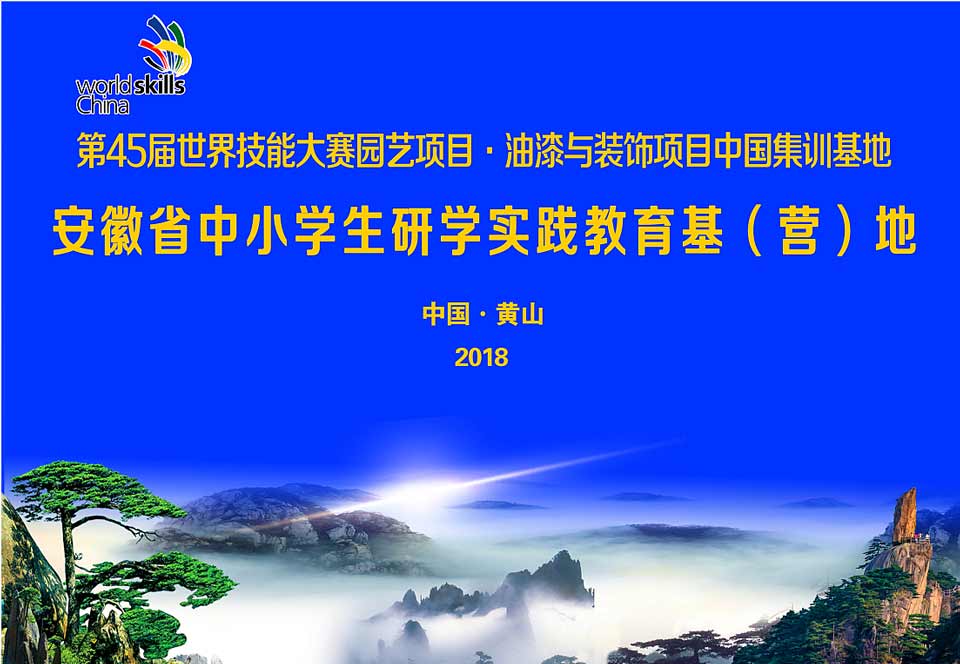 worldskills China

第45届世界技能大赛园艺项目 · 油漆与装饰项目中国集训基地

安徽省中小学生研学实践教育基（营）地

中国 · 黄山

2018